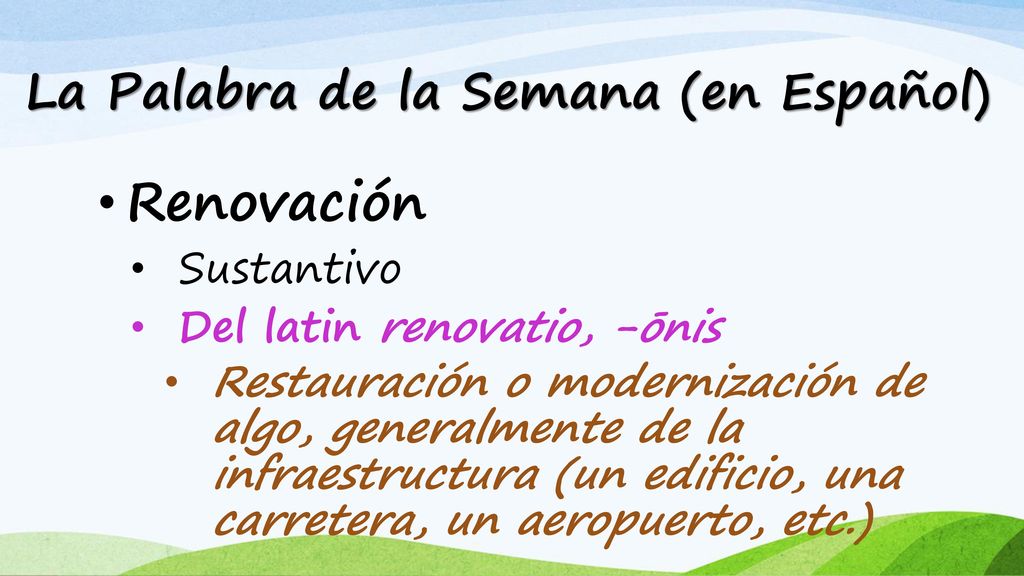 La Palabra de la Semana (en Español)

• Renovación
• Sustantivo
• Del latin renovatio, -ōnis
• Restauración o modernización de algo, generalmente de la infraestructura (un edificio, una carretera, un aeropuerto, etc.)